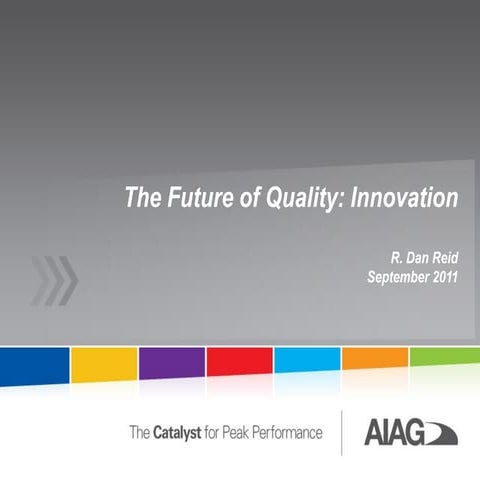 The Future of Quality: Innovation

R. Dan Reid
September 2011

The Catalyst for Peak Performance

AIAG